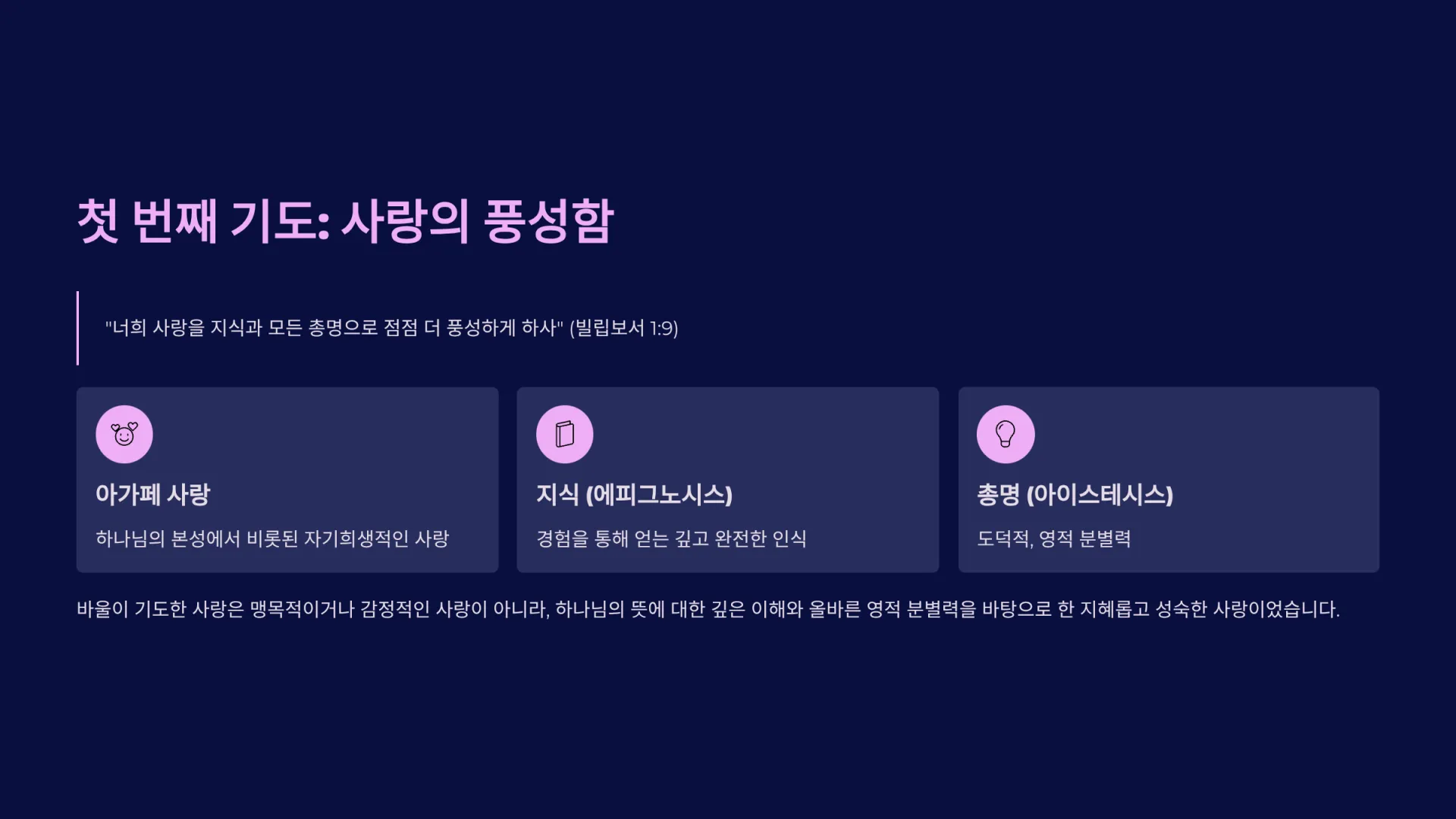 첫 번째 기도: 사랑의 풍성함

"너희 사랑을 지식과 모든 총명으로 점점 더 풍성하게 하사" (빌립보서 1:9)

아가페 사랑

하나님의 본성에서 비롯된 자기희생적인 사랑

지식 (에피그노시스)

경험을 통해 얻는 깊고 완전한 인식

총명 (아이스테시스)

도덕적, 영적 분별력

바울이 기도한 사랑은 맹목적이거나 감정적인 사랑이 아니라, 하나님의 뜻에 대한 깊은 이해와 올바른 영적 분별력을 바탕으로 한 지혜롭고 성숙한 사랑이었습니다.